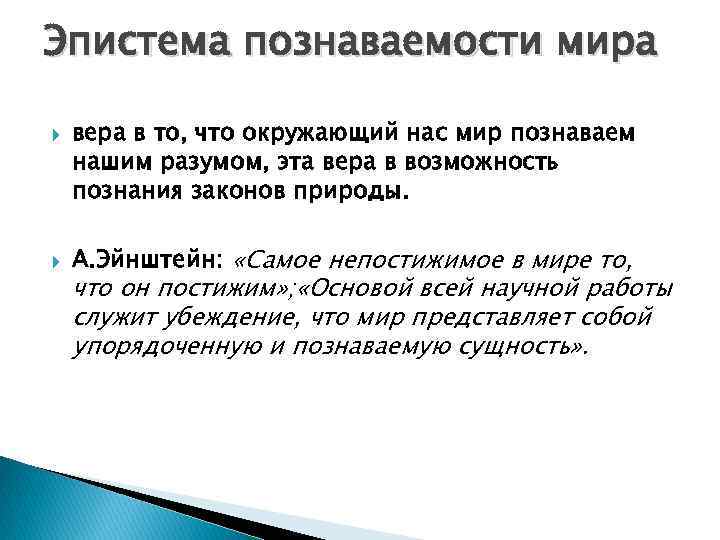 Эпистема познаваемости мира

вера в то, что окружающий нас мир познаваем нашим разумом, эта вера в возможность познания законов природы.

А.Эйнштейн: «Самое непостижимое в мире то, что он постижим»;«Основой всей научной работы служит убеждение, что мир представляет собой упорядоченную и познаваемую сущность».